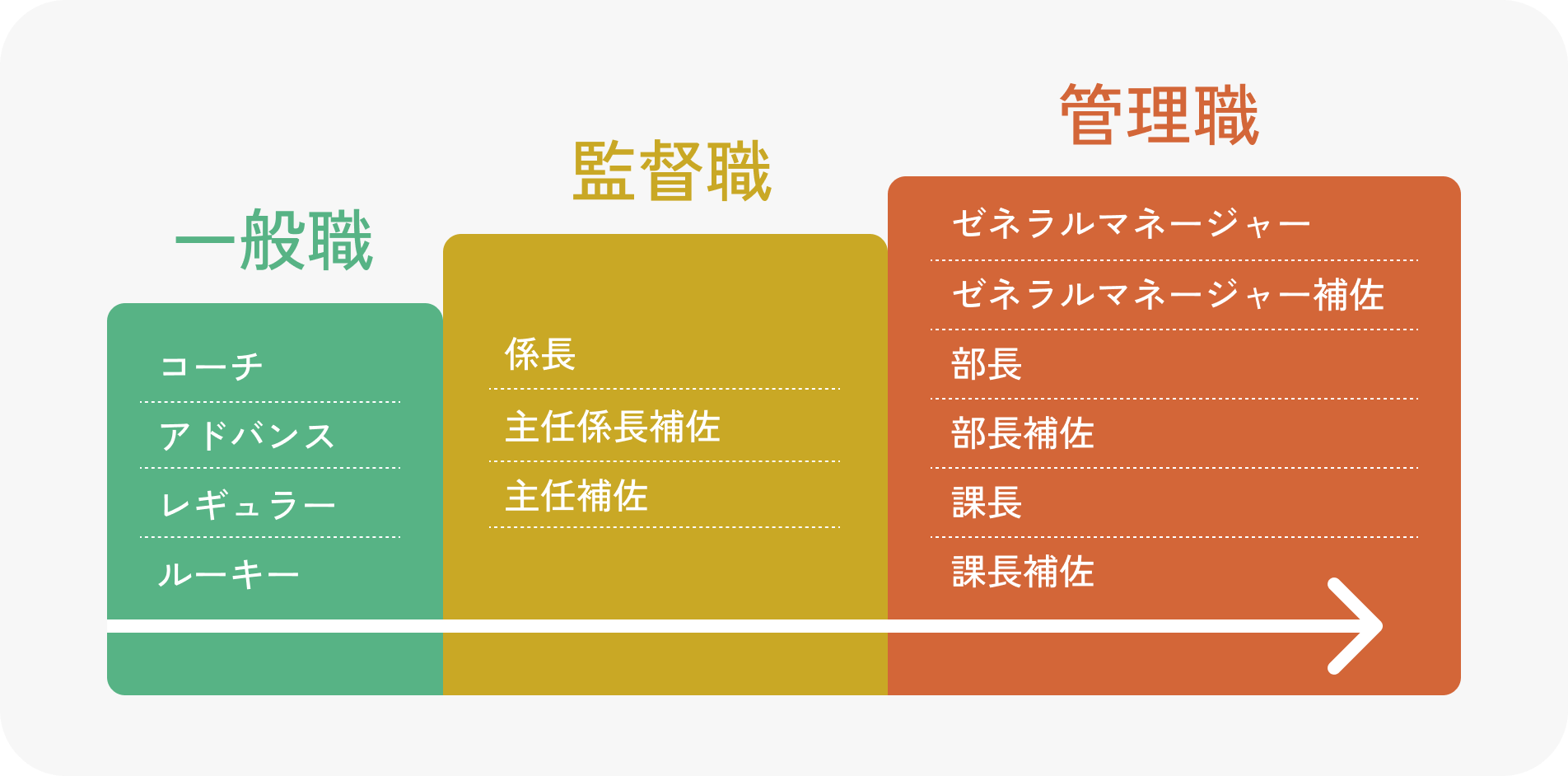 一般職

コーチ
アドバンス
レギュラー
ルーキー

監督職

係長
主任係長補佐
主任補佐

管理職

ゼネラルマネージャー
ゼネラルマネージャー補佐
部長
部長補佐
課長
課長補佐